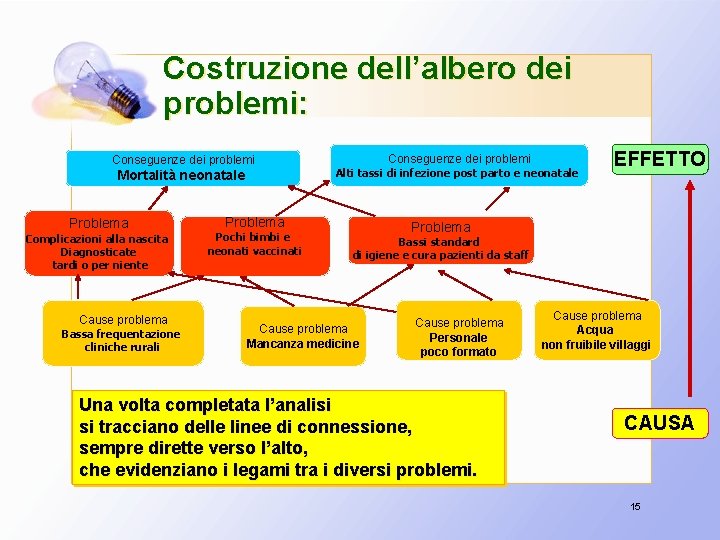 Costruzione dell'albero dei problemi:

Conseguenze dei problemi
Mortalità neonatale

Conseguenze dei problemi
Alti tassi di infezione post parto e neonatale

EFFETTO

Problema
Complicazioni alla nascita
Diagnosticate
tardi o per niente

Problema
Pochi bimbi e
neonati vaccinati

Problema
Bassi standard
di igiene e cura pazienti da staff

Cause problema
Bassa frequentazione
cliniche rurali

Cause problema
Mancanza medicine

Cause problema
Personale
poco formato

Cause problema
Acqua
non fruibile villaggi

Una volta completata l'analisi
si tracciano delle linee di connessione,
sempre dirette verso l'alto,
che evidenziano i legami tra i diversi problemi.

CAUSA

15